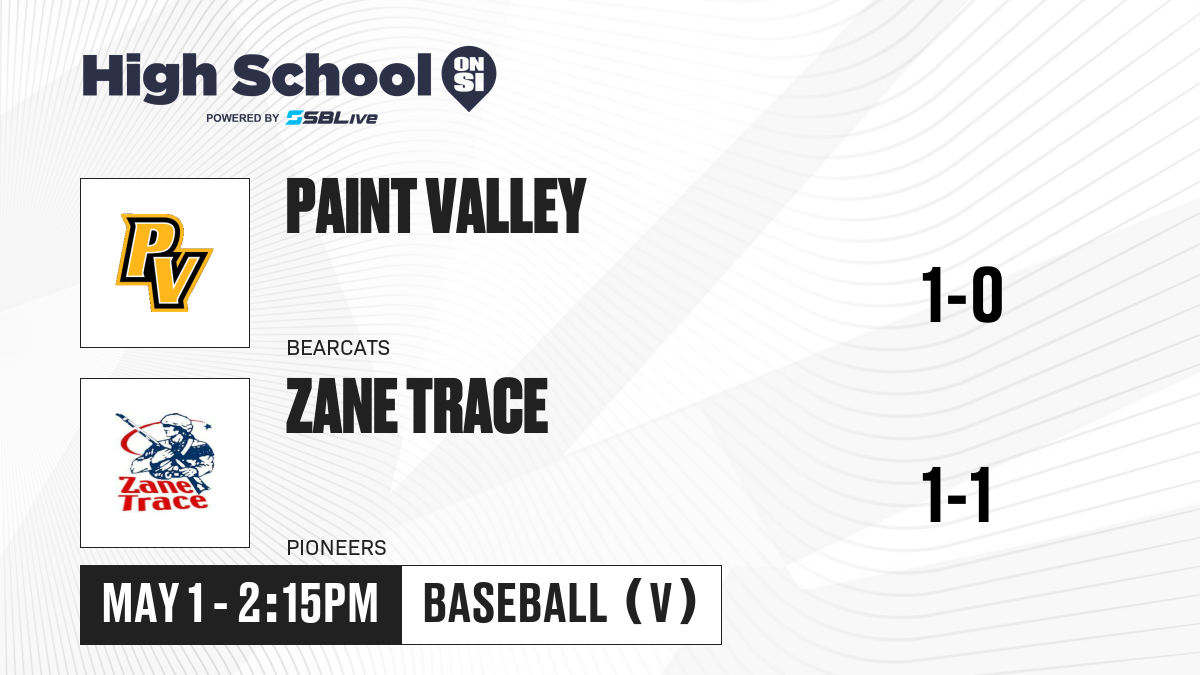 High School ON SI
POWERED BY SBLive

PV

PAINT VALLEY

BEARCATS

1-0

Zane Trace

ZANE TRACE

PIONEERS

1-1

MAY 1 - 2:15PM

BASEBALL (V)